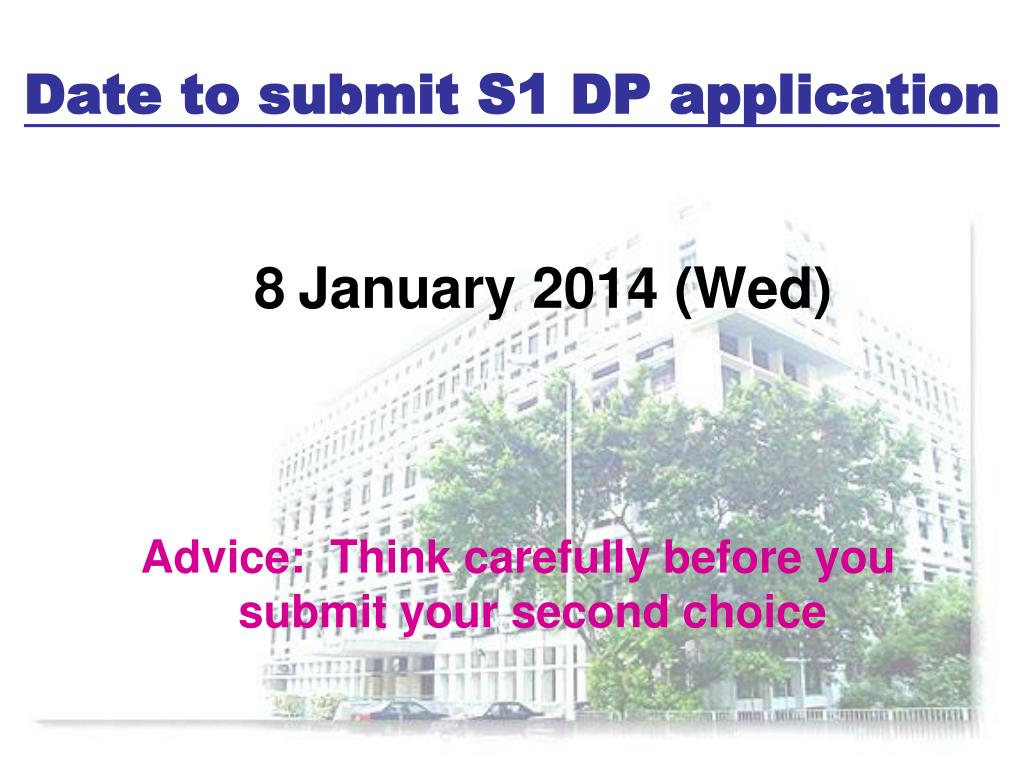 Date to submit S1 DP application

8 January 2014 (Wed)

Advice: Think carefully before you submit your second choice